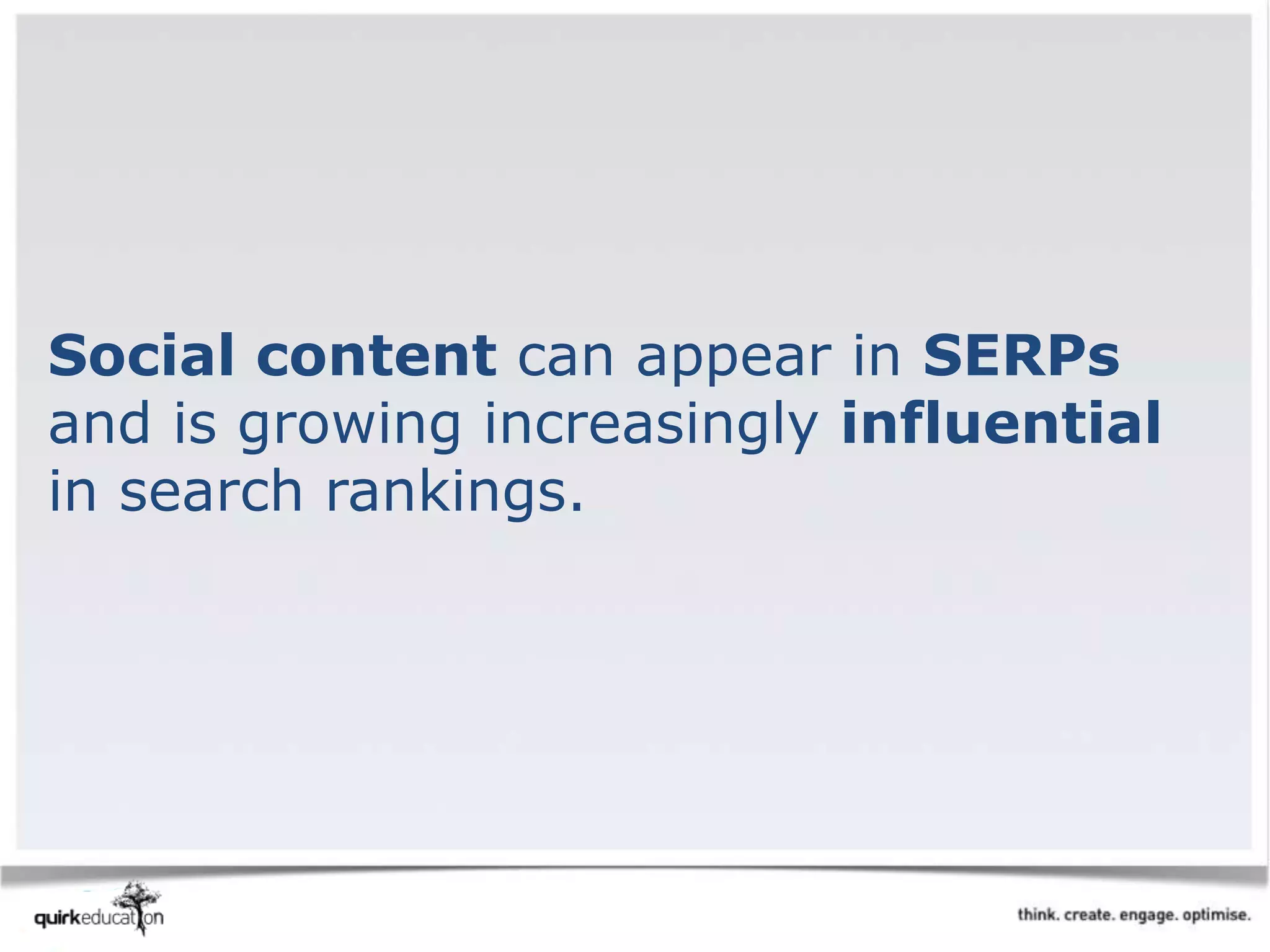 Social content can appear in SERPs and is growing increasingly influential in search rankings.

quirkeducation

think. create. engage. optimise.